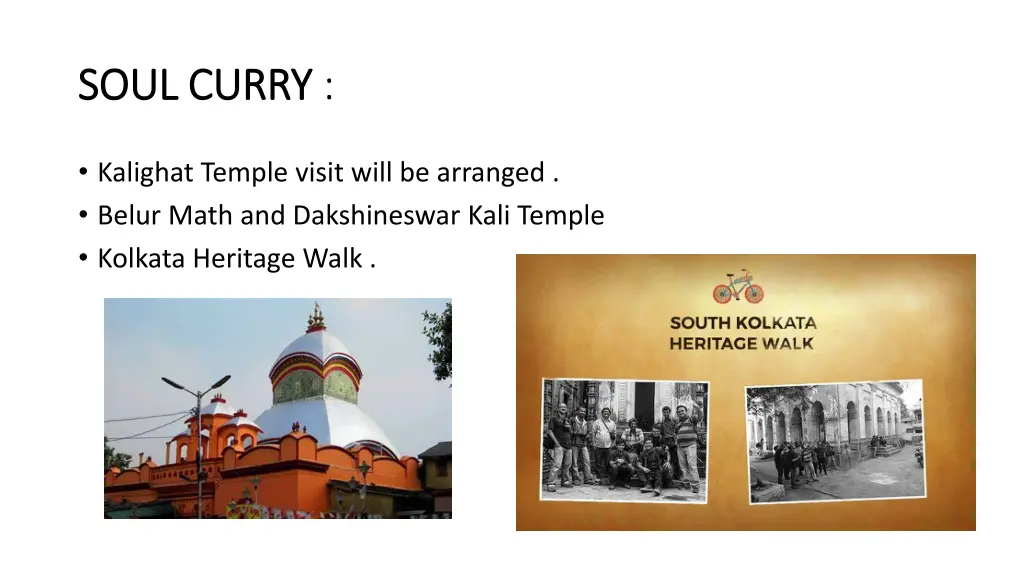 SOUL CURRY :

• Kalighat Temple visit will be arranged .
• Belur Math and Dakshineswar Kali Temple
• Kolkata Heritage Walk .

SOUTH KOLKATA HERITAGE WALK